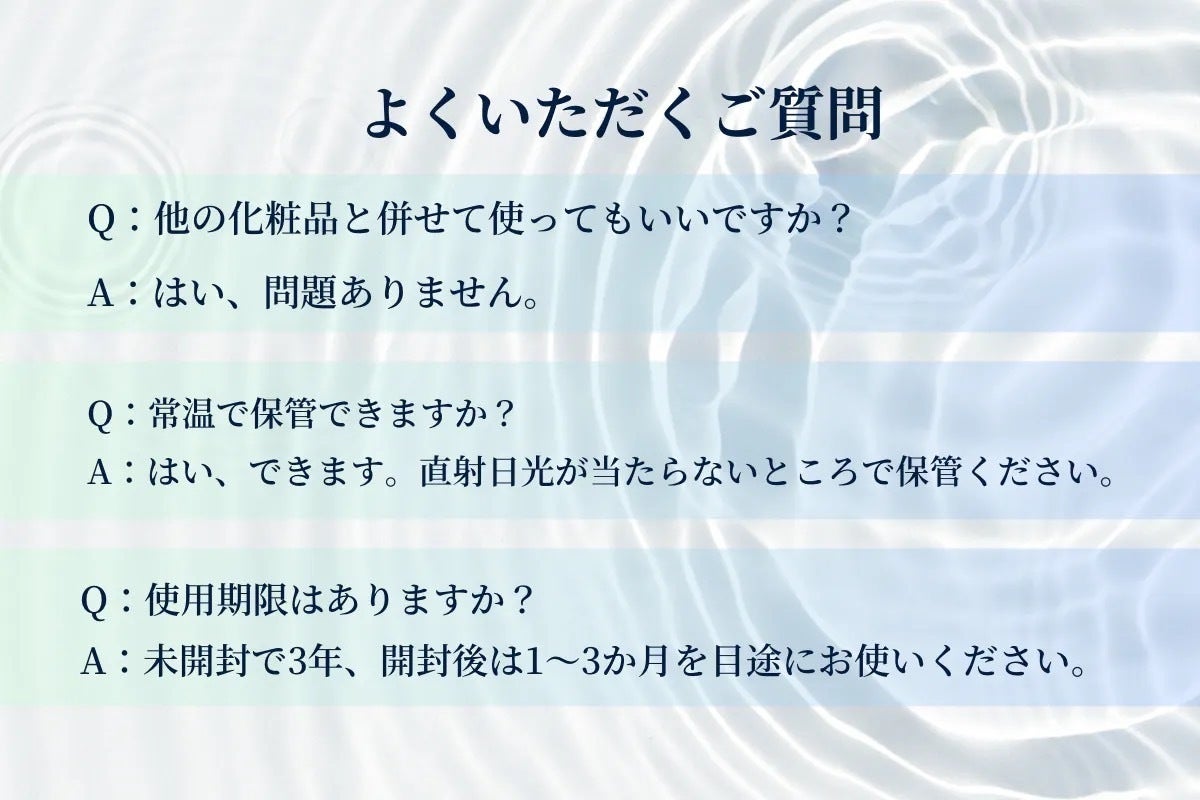 よくいただくご質問

Q：他の化粧品と併せて使ってもいいですか？

A：はい、問題ありません。

Q：常温で保管できますか？

A：はい、できます。直射日光が当たらないところで保管ください。

Q：使用期限はありますか？

A：未開封で3年、開封後は1〜3か月を目途にお使いください。